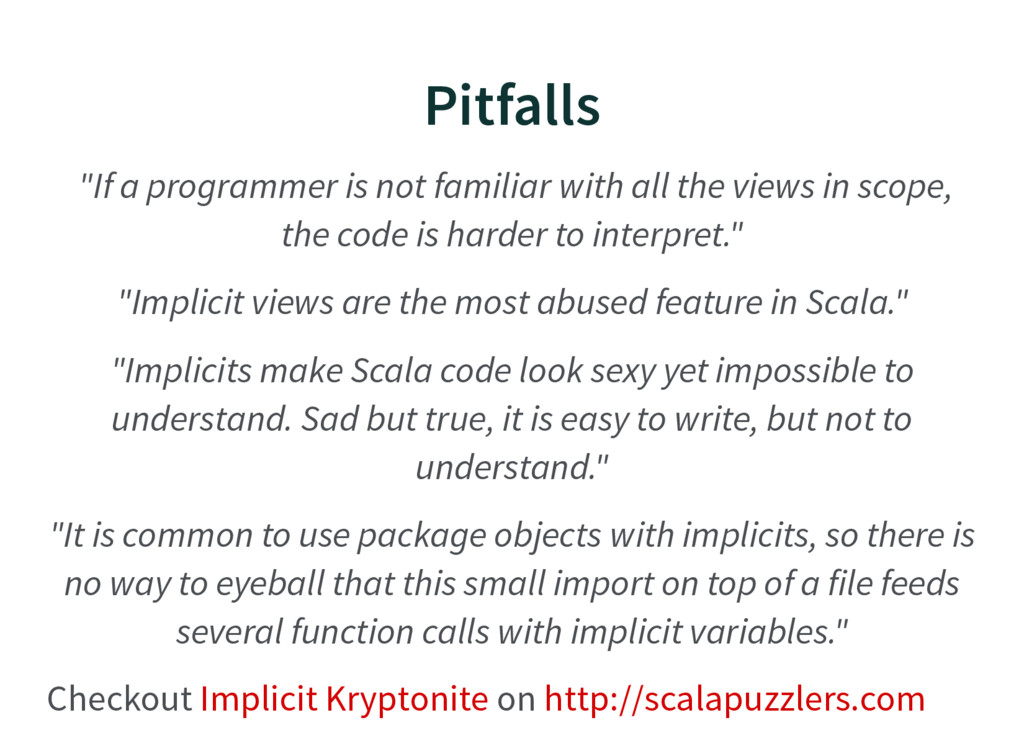 Pitfalls

"If a programmer is not familiar with all the views in scope, the code is harder to interpret."

"Implicit views are the most abused feature in Scala."

"Implicits make Scala code look sexy yet impossible to understand. Sad but true, it is easy to write, but not to understand."

"It is common to use package objects with implicits, so there is no way to eyeball that this small import on top of a file feeds several function calls with implicit variables."

Checkout Implicit Kryptonite on http://scalapuzzlers.com